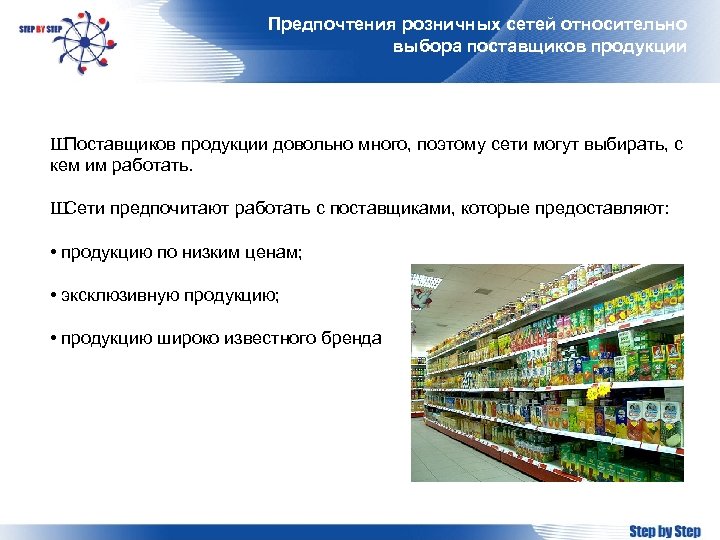 STEP BY STEP

Предпочтения розничных сетей относительно выбора поставщиков продукции

ШПоставщиков продукции довольно много, поэтому сети могут выбирать, с кем им работать.

ШСети предпочитают работать с поставщиками, которые предоставляют:

• продукцию по низким ценам;

• эксклюзивную продукцию;

• продукцию широко известного бренда

Step by Step